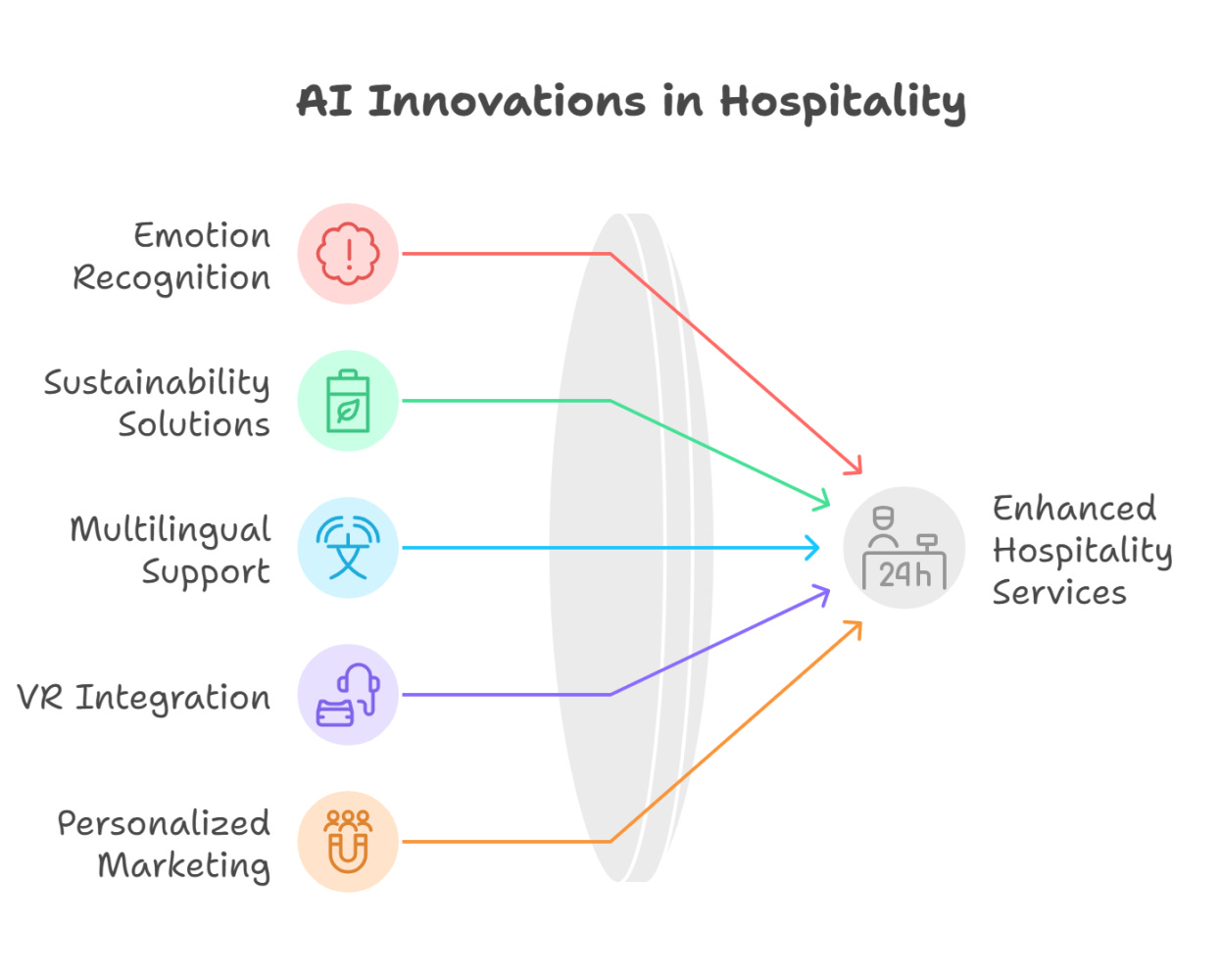 AI Innovations in Hospitality

Emotion Recognition

Sustainability Solutions

Multilingual Support

VR Integration

Personalized Marketing

24h

Enhanced Hospitality Services